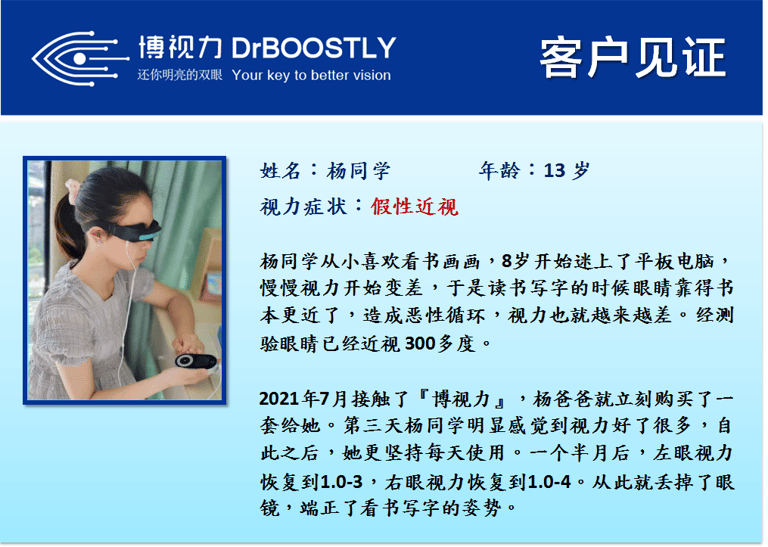 博视力 DrBOOSTLY
还你明亮的双眼 Your key to better vision

客户见证

姓名：杨同学 年龄：13 岁

视力症状：假性近视

杨同学从小喜欢看书画画，8岁开始迷上了平板电脑，慢慢视力开始变差，于是读书写字的时候眼睛靠得书本更近了，造成恶性循环，视力也就越来越差。经测验眼睛已经近视 300多度。

2021年7月接触了『博视力』，杨爸爸就立刻购买了一套给她。第三天杨同学明显感觉到视力好了很多，自此之后，她更坚持每天使用。一个半月后，左眼视力恢复到1.0-3，右眼视力恢复到1.0-4。从此就丢掉了眼镜，端正了看书写字的姿势。